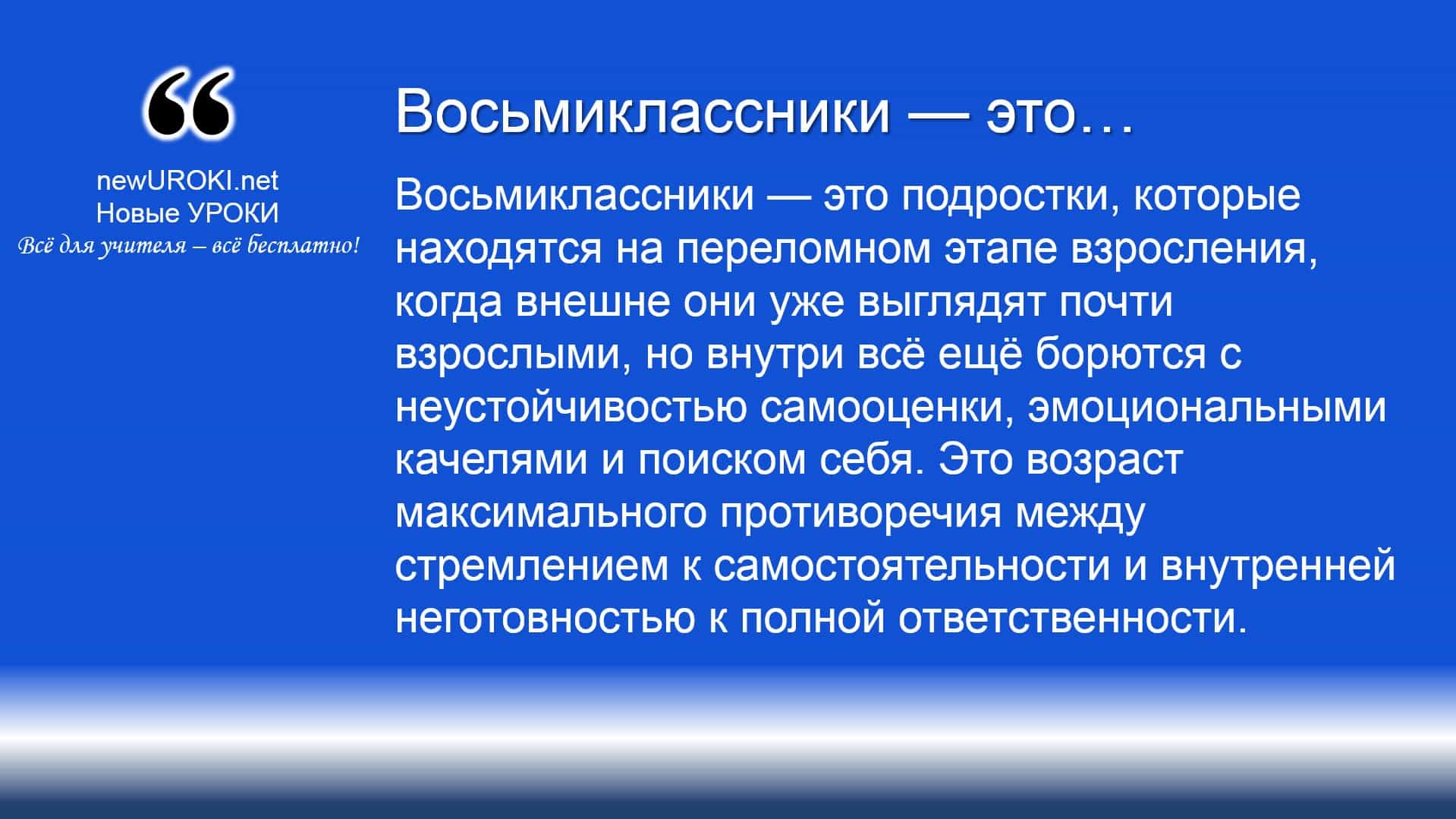 “

newUROKI.net
Новые УРОКИ
Всё для учителя – всё бесплатно!

Восьмиклассники — это…

Восьмиклассники — это подростки, которые находятся на переломном этапе взросления, когда внешне они уже выглядят почти взрослыми, но внутри всё ещё борются с неустойчивостью самооценки, эмоциональными качелями и поиском себя. Это возраст максимального противоречия между стремлением к самостоятельности и внутренней неготовностью к полной ответственности.